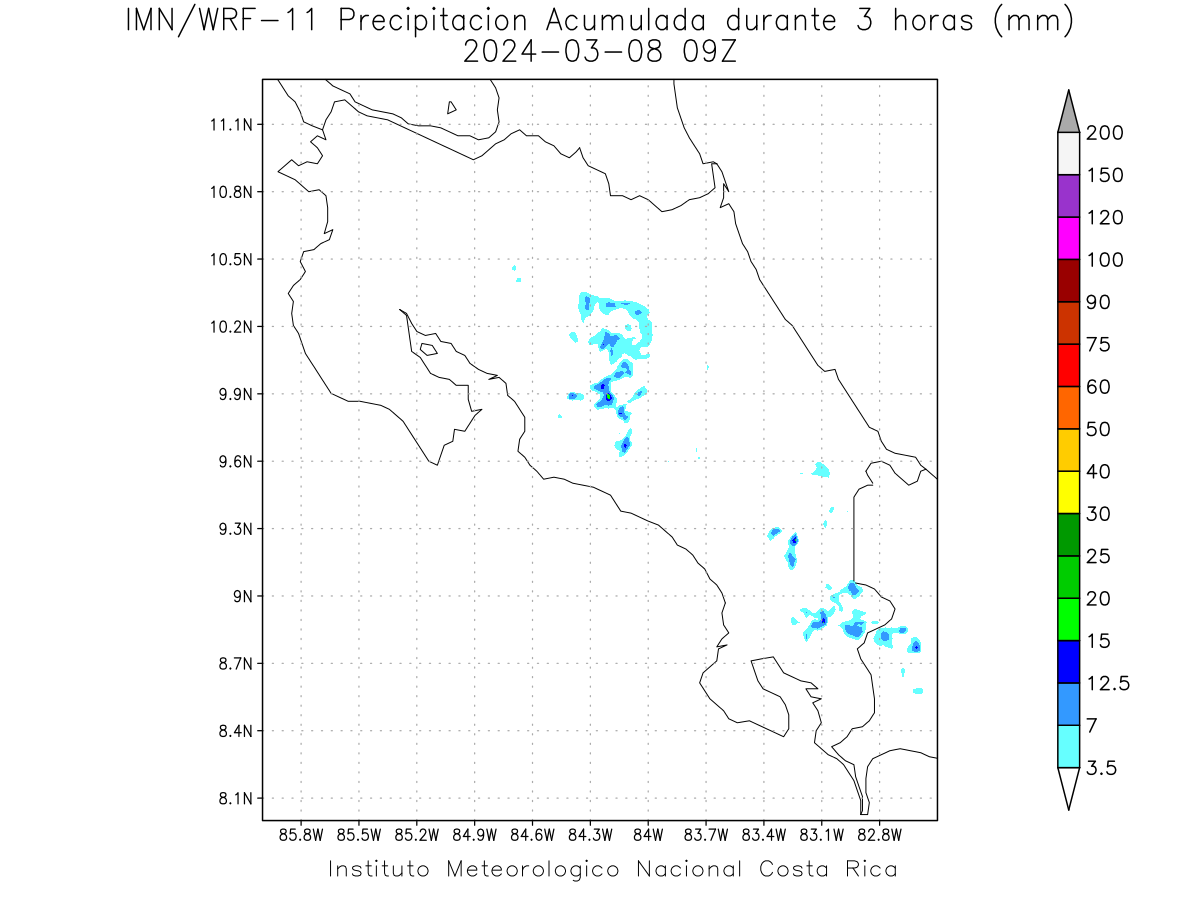 IMN/WRF-11 Precipitacion Acumulada durante 3 horas (mm)
2024-03-08 09Z

11.1N
10.8N
10.5N
10.2N
9.9N
9.6N
9.3N
9N
8.7N
8.4N
8.1N

85.8W 85.5W 85.2W 84.9W 84.6W 84.3W 84W 83.7W 83.4W 83.1W 82.8W

200
150
120
100
90
75
60
50
40
30
25
20
15
12.5
7
3.5

Instituto Meteorologico Nacional Costa Rica